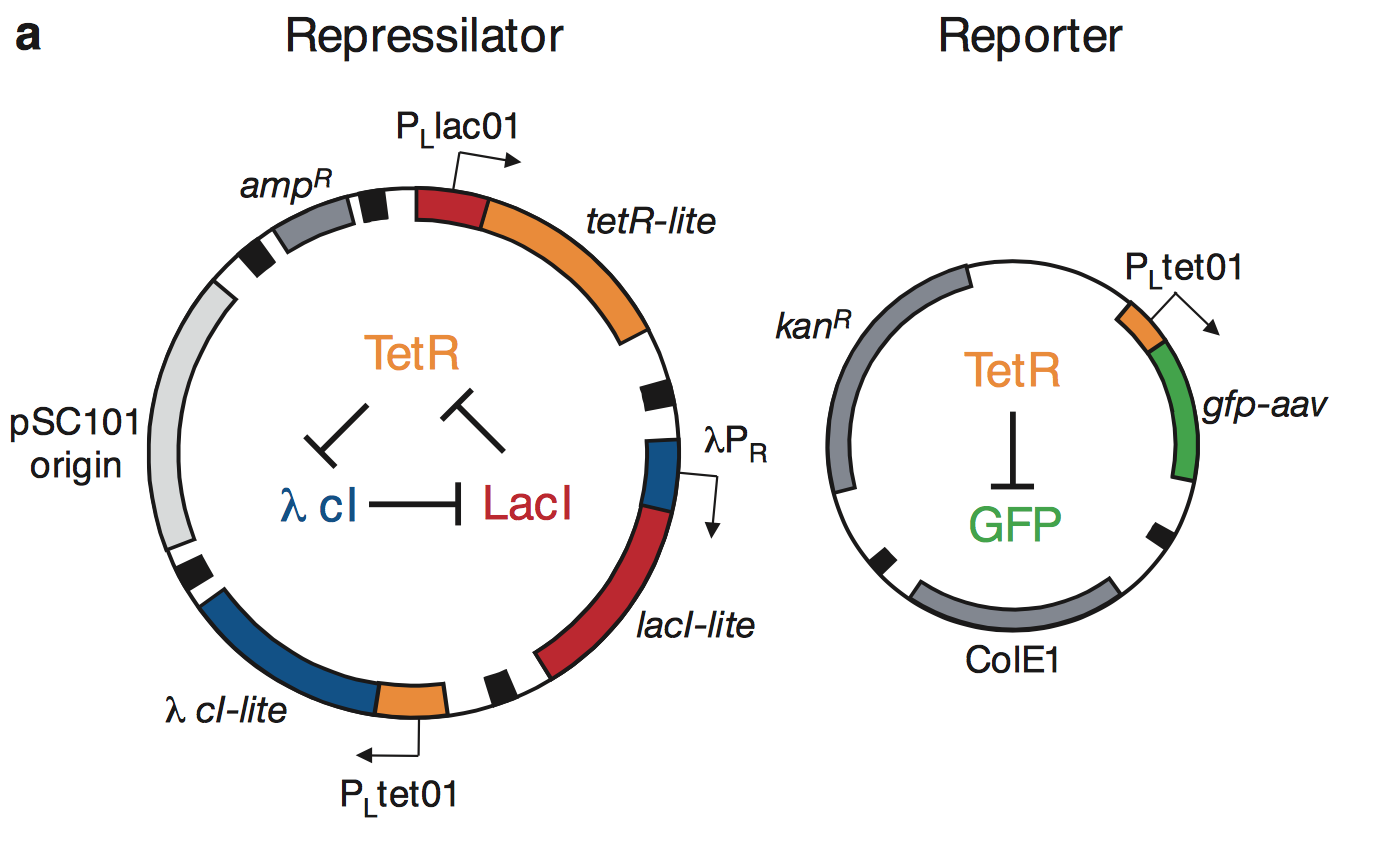 a

Repressilator

$P_L$lac01

$amp^R$

tetR-lite

TetR

pSC101 origin

$\lambda P_R$

λ cI

LacI

lacI-lite

λ cI-lite

$P_L$tet01

Reporter

$P_L$tet01

$kan^R$

TetR

gfp-aav

GFP

ColE1